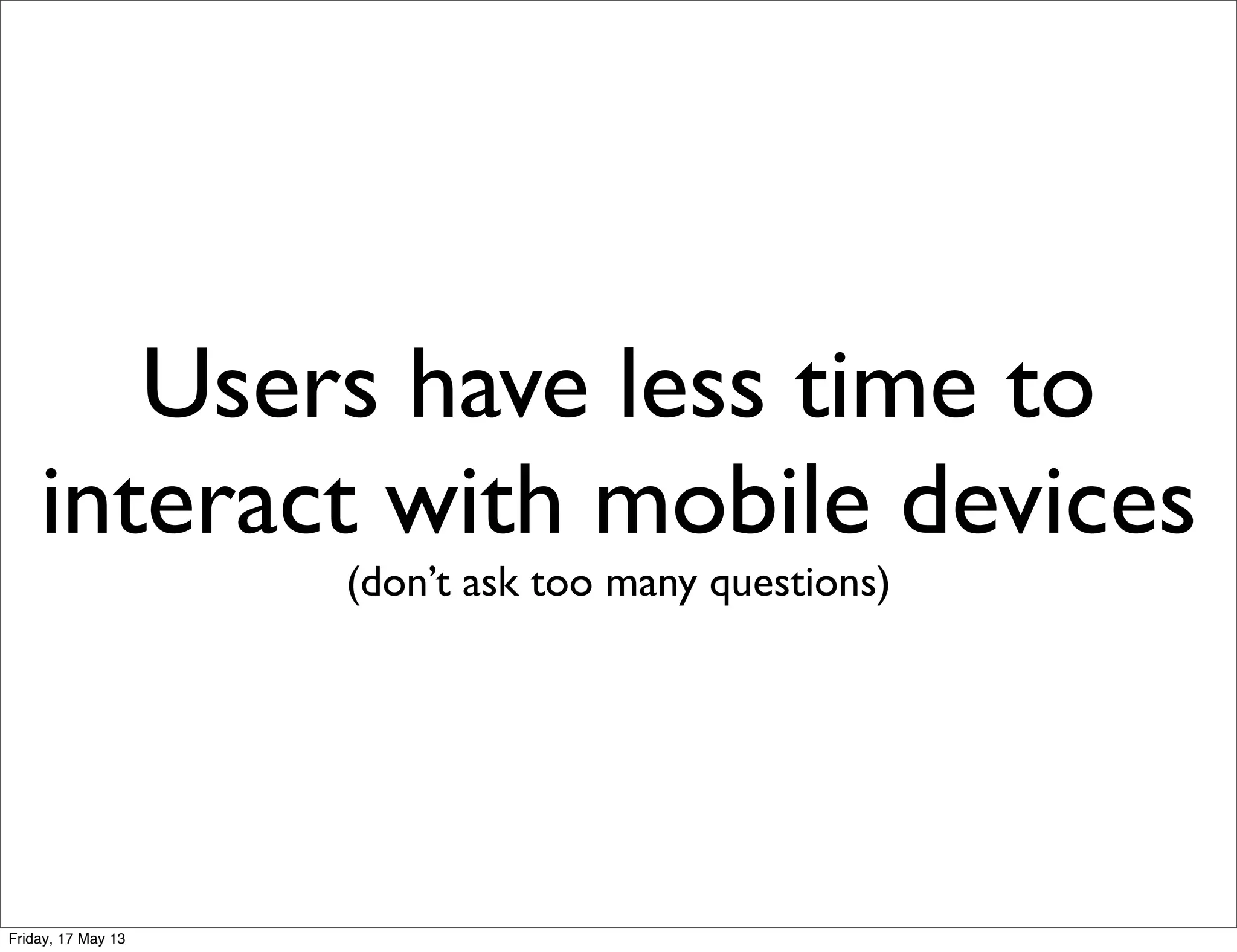 Users have less time to interact with mobile devices

(don’t ask too many questions)

Friday, 17 May 13